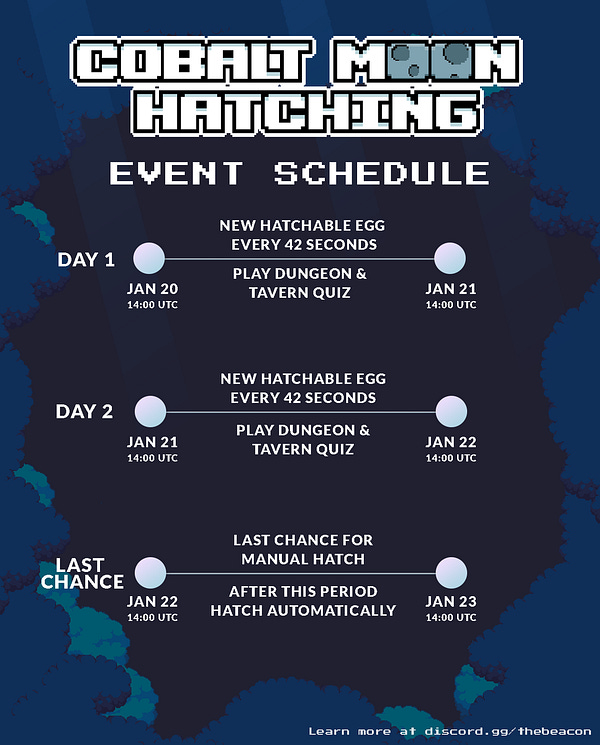 COBALT MOON HATCHING

EVENT SCHEDULE

DAY 1

NEW HATCHABLE EGG EVERY 42 SECONDS

PLAY DUNGEON & TAVERN QUIZ

JAN 20
14:00 UTC

JAN 21
14:00 UTC

DAY 2

NEW HATCHABLE EGG EVERY 42 SECONDS

PLAY DUNGEON & TAVERN QUIZ

JAN 21
14:00 UTC

JAN 22
14:00 UTC

LAST CHANCE

LAST CHANCE FOR MANUAL HATCH

AFTER THIS PERIOD HATCH AUTOMATICALLY

JAN 22
14:00 UTC

JAN 23
14:00 UTC

Learn more at discord.gg/thebeacon